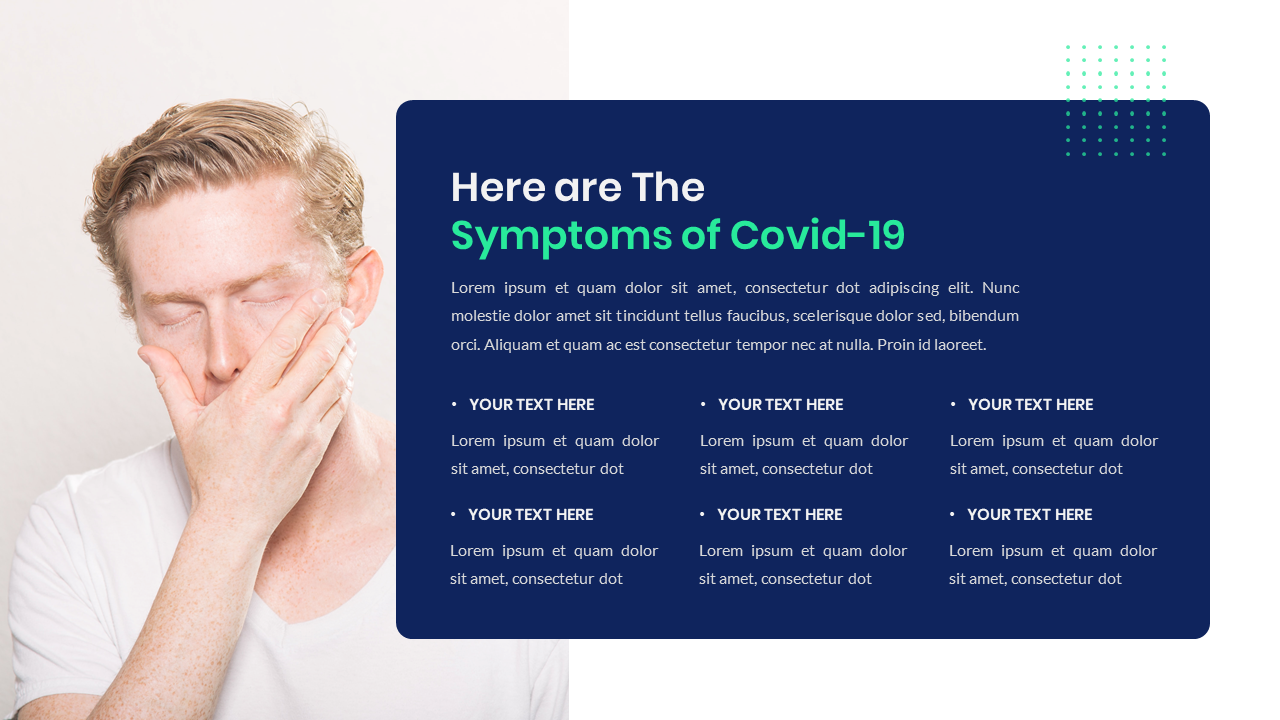 Here are The
Symptoms of Covid-19

Lorem ipsum et quam dolor sit amet, consectetur dot adipiscing elit. Nunc molestie dolor amet sit tincidunt tellus faucibus, scelerisque dolor sed, bibendum orci. Aliquam et quam ac est consectetur tempor nec at nulla. Proin id laoreet.

• YOUR TEXT HERE

Lorem ipsum et quam dolor sit amet, consectetur dot

• YOUR TEXT HERE

Lorem ipsum et quam dolor sit amet, consectetur dot

• YOUR TEXT HERE

Lorem ipsum et quam dolor sit amet, consectetur dot

• YOUR TEXT HERE

Lorem ipsum et quam dolor sit amet, consectetur dot

• YOUR TEXT HERE

Lorem ipsum et quam dolor sit amet, consectetur dot

• YOUR TEXT HERE

Lorem ipsum et quam dolor sit amet, consectetur dot